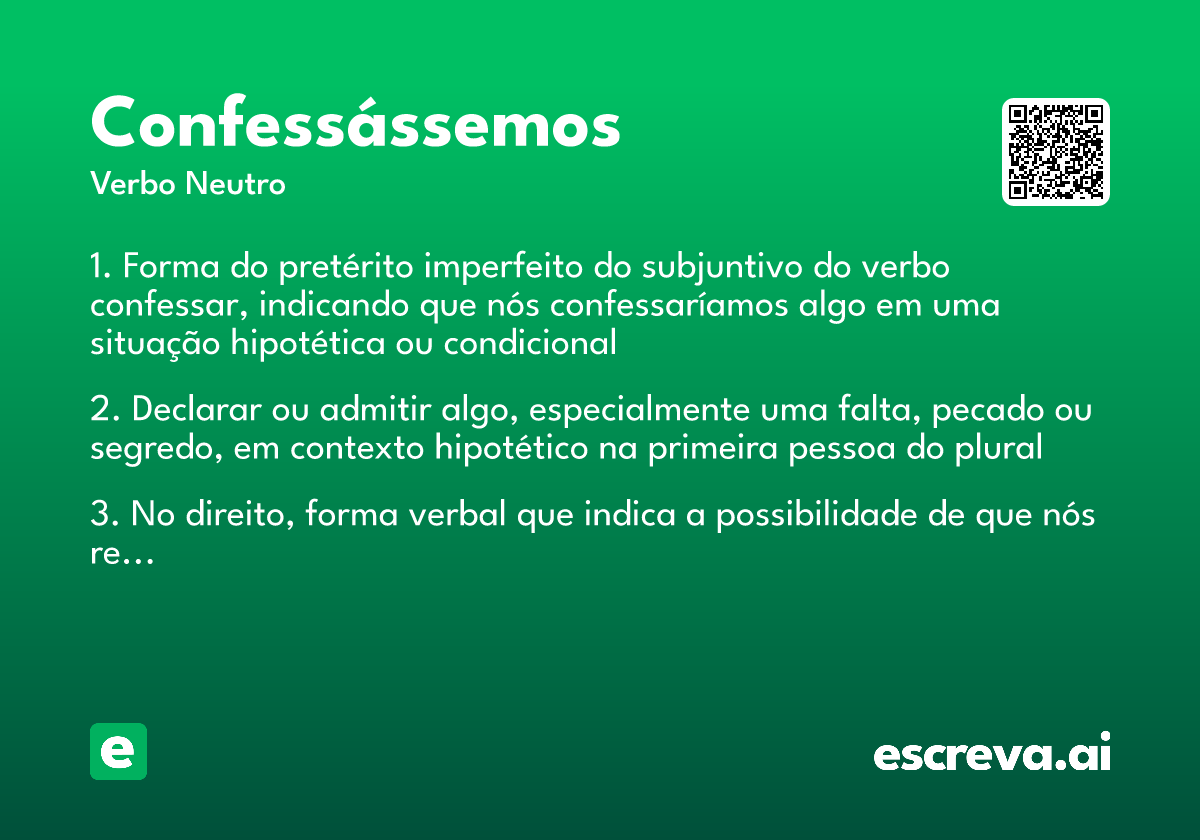 Confessássemos
Verbo Neutro

1. Forma do pretérito imperfeito do subjuntivo do verbo confessar, indicando que nós confessaríamos algo em uma situação hipotética ou condicional

2. Declarar ou admitir algo, especialmente uma falta, pecado ou segredo, em contexto hipotético na primeira pessoa do plural

3. No direito, forma verbal que indica a possibilidade de que nós re...

e

escreva.ai